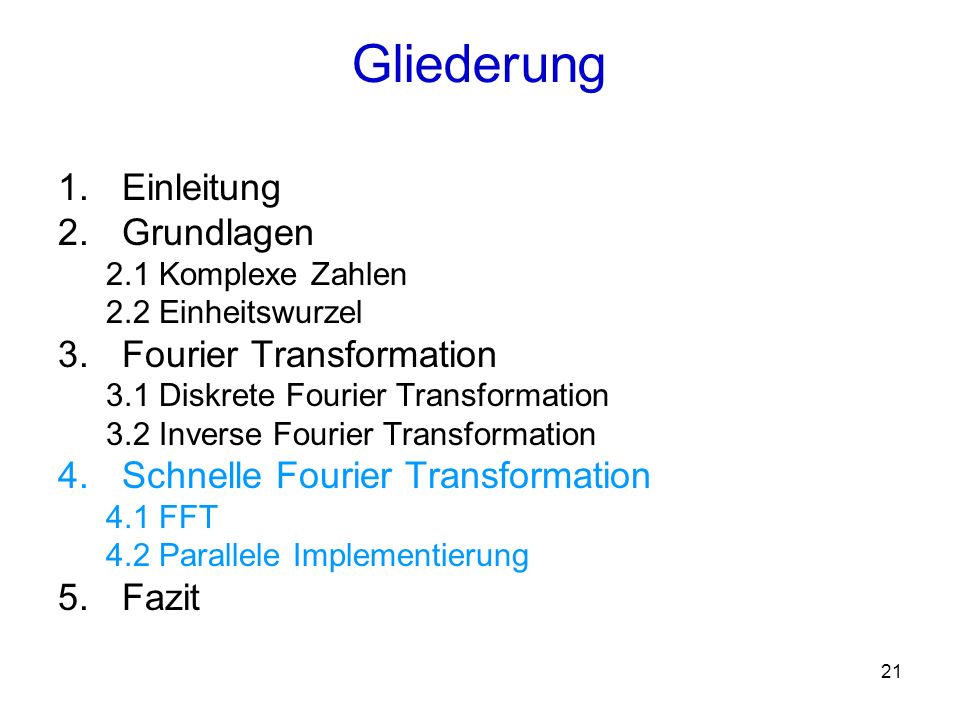 Gliederung

1. Einleitung
2. Grundlagen
2.1 Komplexe Zahlen
2.2 Einheitswurzel
3. Fourier Transformation
3.1 Diskrete Fourier Transformation
3.2 Inverse Fourier Transformation
4. Schnelle Fourier Transformation
4.1 FFT
4.2 Parallele Implementierung
5. Fazit

21